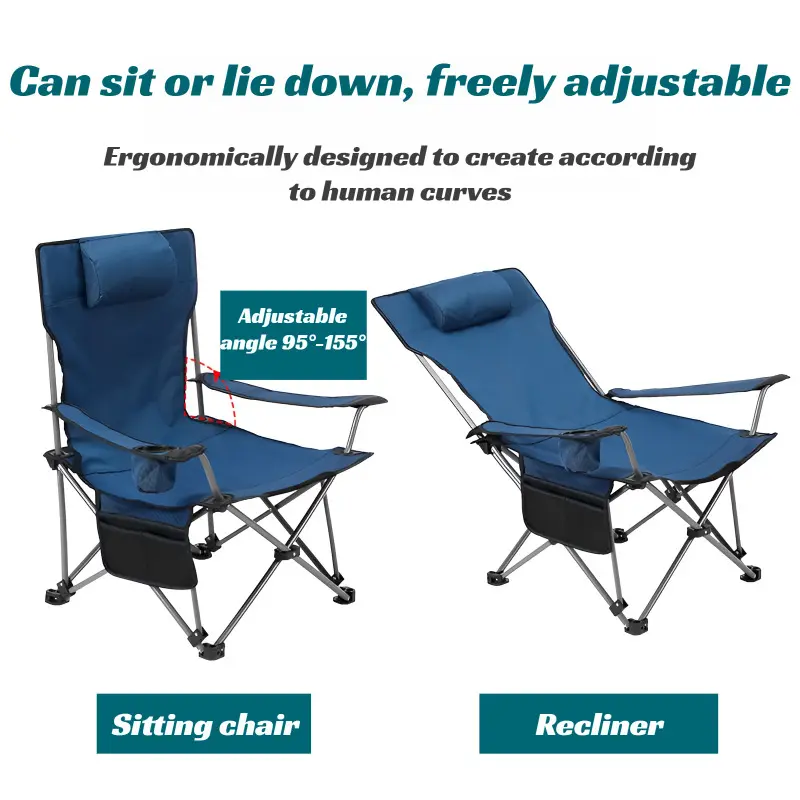 Can sit or lie down, freely adjustable

Ergonomically designed to create according to human curves

Adjustable angle 95°-155°

Sitting chair

Recliner